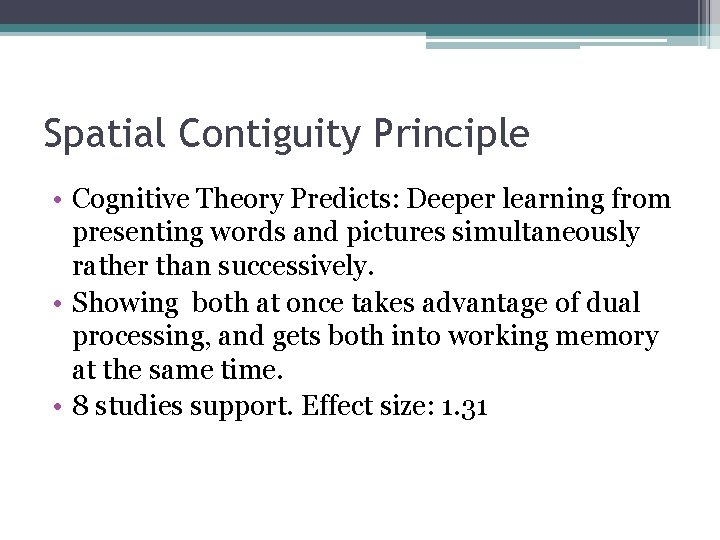 Spatial Contiguity Principle

• Cognitive Theory Predicts: Deeper learning from presenting words and pictures simultaneously rather than successively.
• Showing both at once takes advantage of dual processing, and gets both into working memory at the same time.
• 8 studies support. Effect size: 1.31